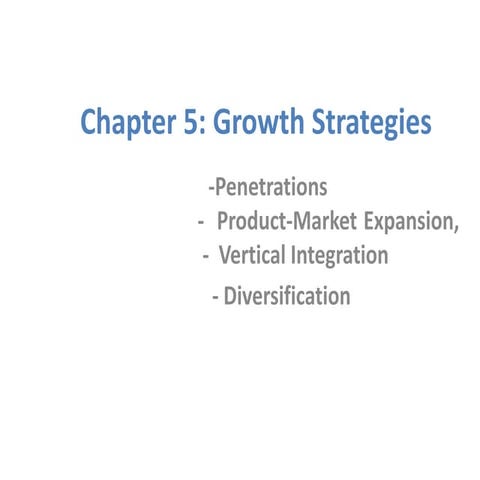 Chapter 5: Growth Strategies

-Penetrations
- Product-Market Expansion,
- Vertical Integration
- Diversification